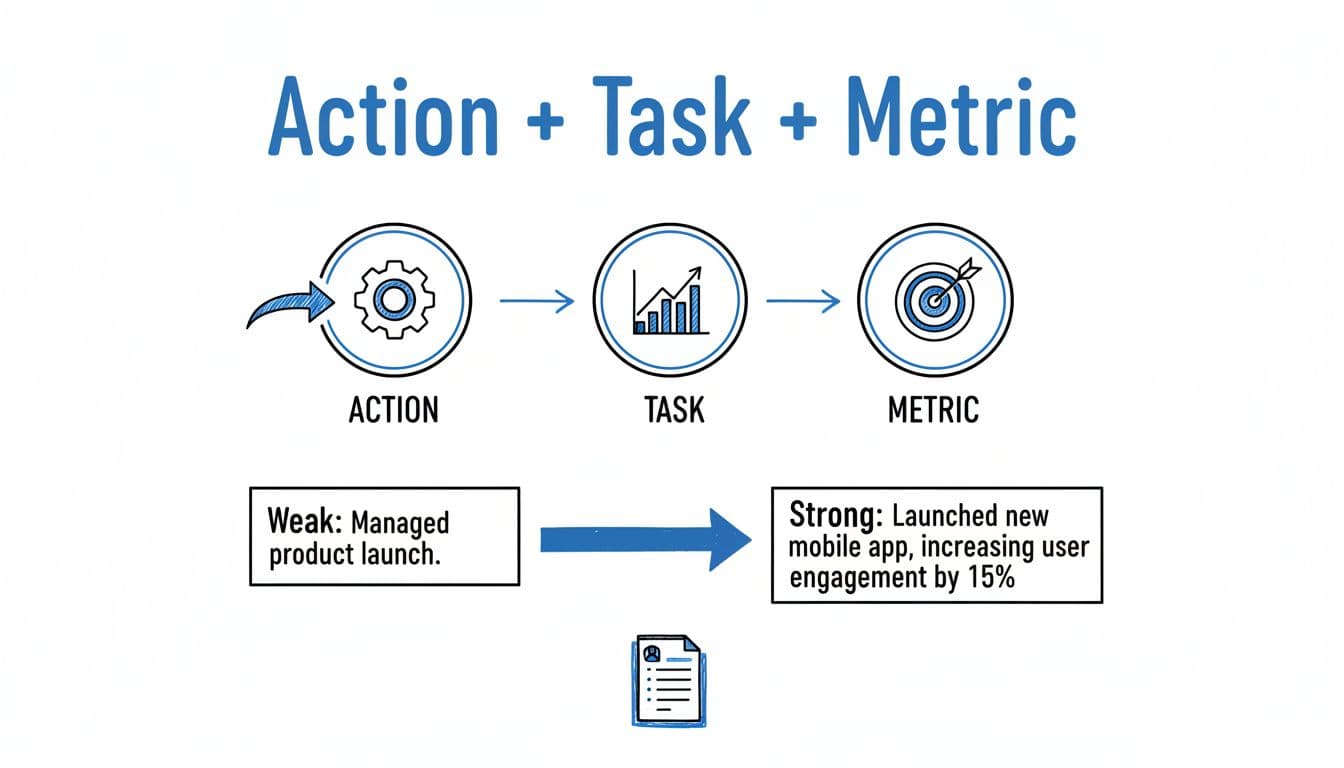 Action + Task + Metric

ACTION

TASK

METRIC

Weak: Managed product launch.

Strong: Launched new mobile app, increasing user engagement by 15%